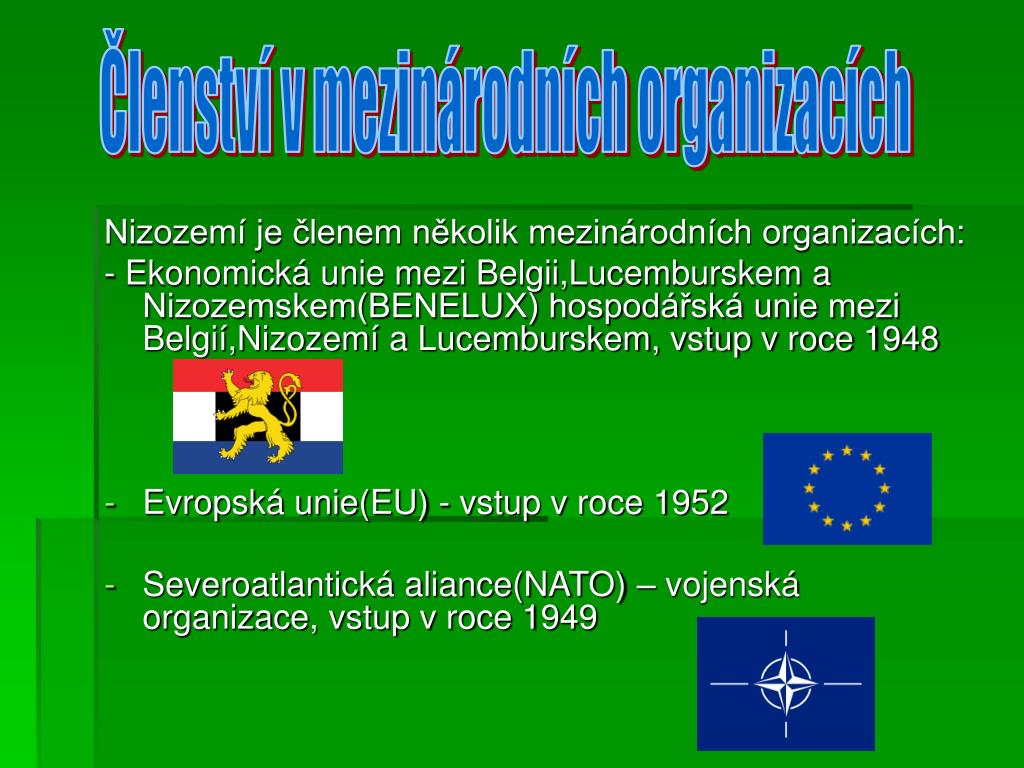 Členství v mezinárodních organizacích

Nizozemí je členem několik mezinárodních organizacích:

- Ekonomická unie mezi Belgii,Lucemburskem a Nizozemskem(BENELUX) hospodářská unie mezi Belgií,Nizozemí a Lucemburskem, vstup v roce 1948

- Evropská unie(EU) - vstup v roce 1952

- Severoatlantická aliance(NATO) – vojenská organizace, vstup v roce 1949